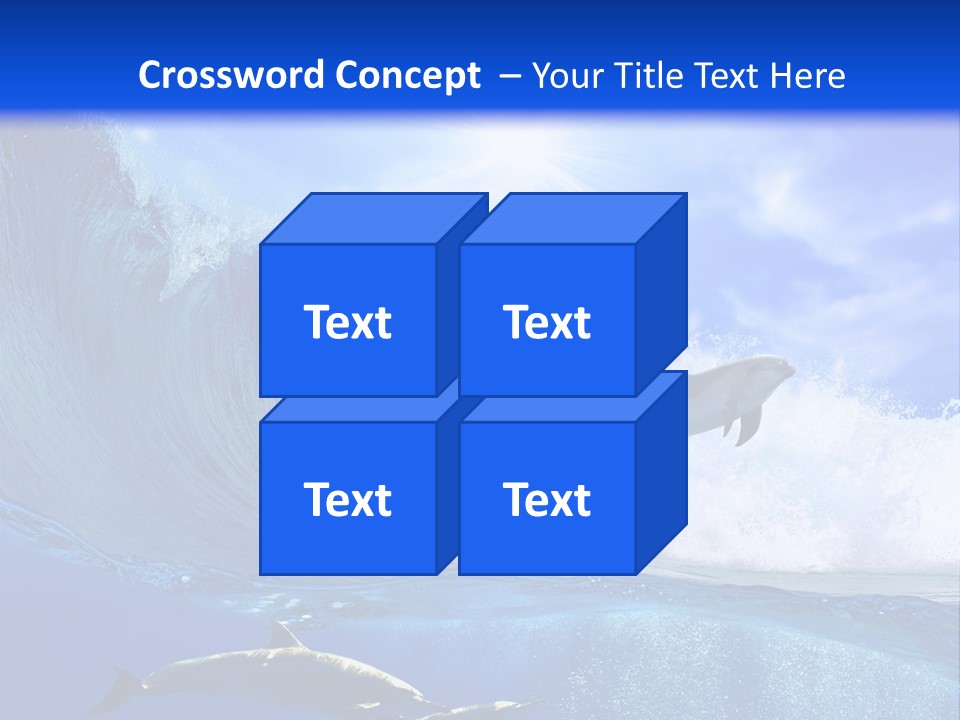 Crossword Concept – Your Title Text Here

Text

Text

Text

Text